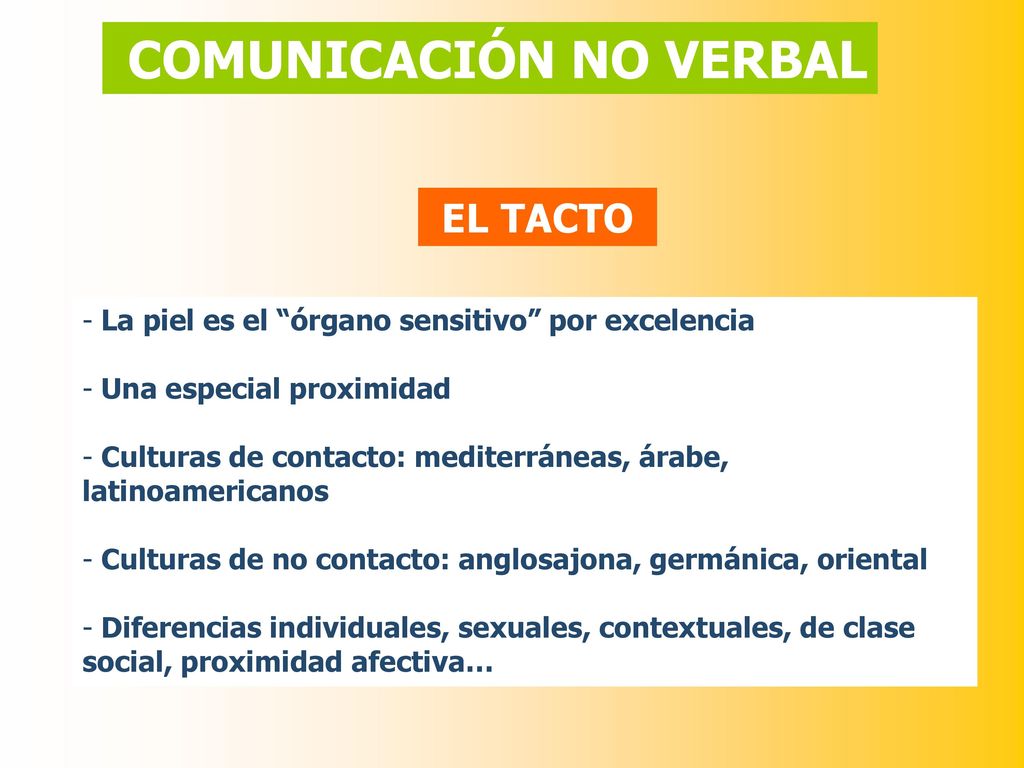 COMUNICACIÓN NO VERBAL

EL TACTO

- La piel es el “órgano sensitivo” por excelencia

- Una especial proximidad

- Culturas de contacto: mediterráneas, árabe, latinoamericanos

- Culturas de no contacto: anglosajona, germánica, oriental

- Diferencias individuales, sexuales, contextuales, de clase social, proximidad afectiva…